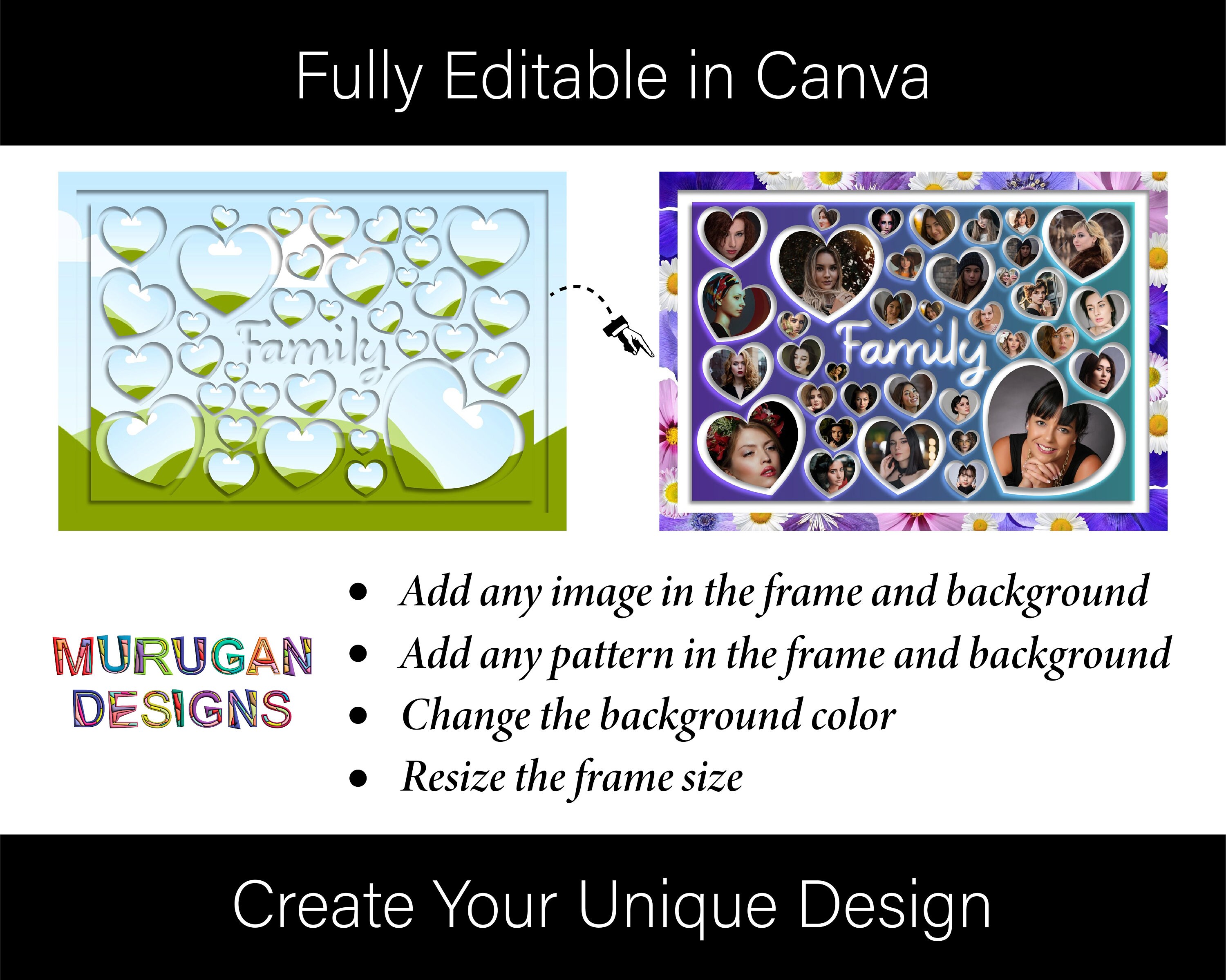 Fully Editable in Canva

Family

Family

MURUGAN
DESIGNS

• Add any image in the frame and background
• Add any pattern in the frame and background
• Change the background color
• Resize the frame size

Create Your Unique Design